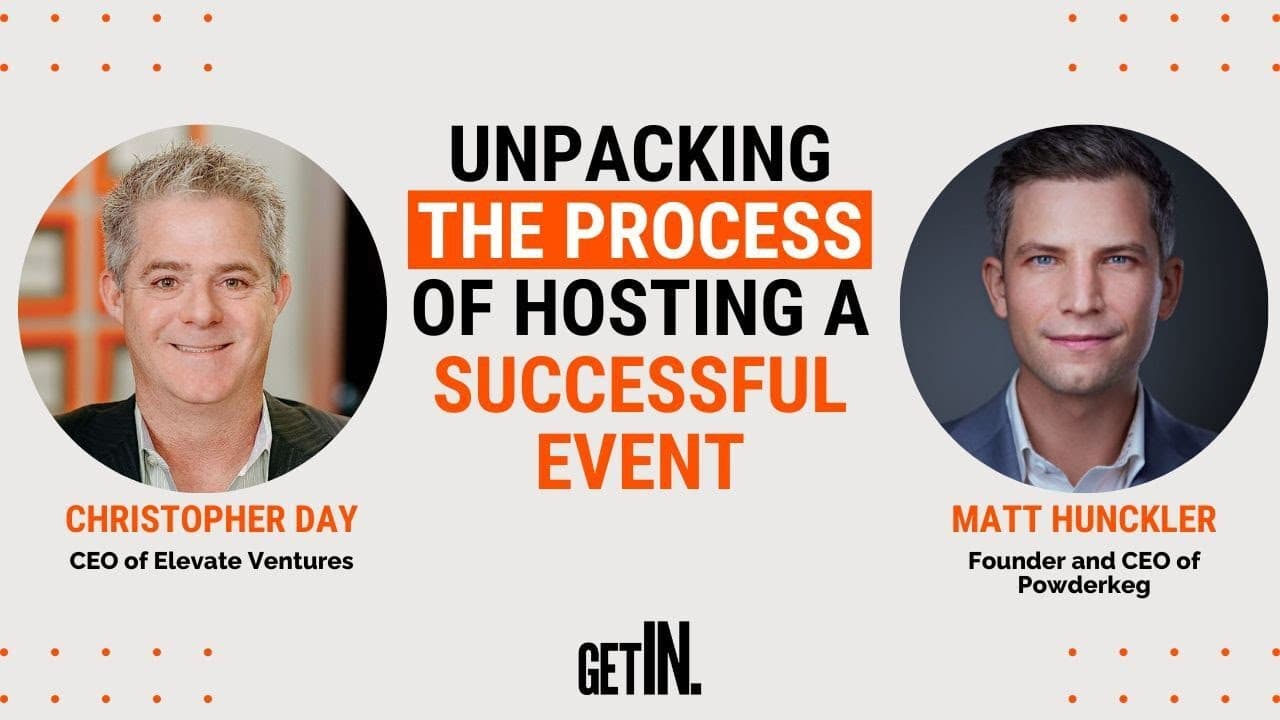 UNPACKING THE PROCESS OF HOSTING A SUCCESSFUL EVENT

CHRISTOPHER DAY
CEO of Elevate Ventures

MATT HUNCKLER
Founder and CEO of Powderkeg

GET IN.